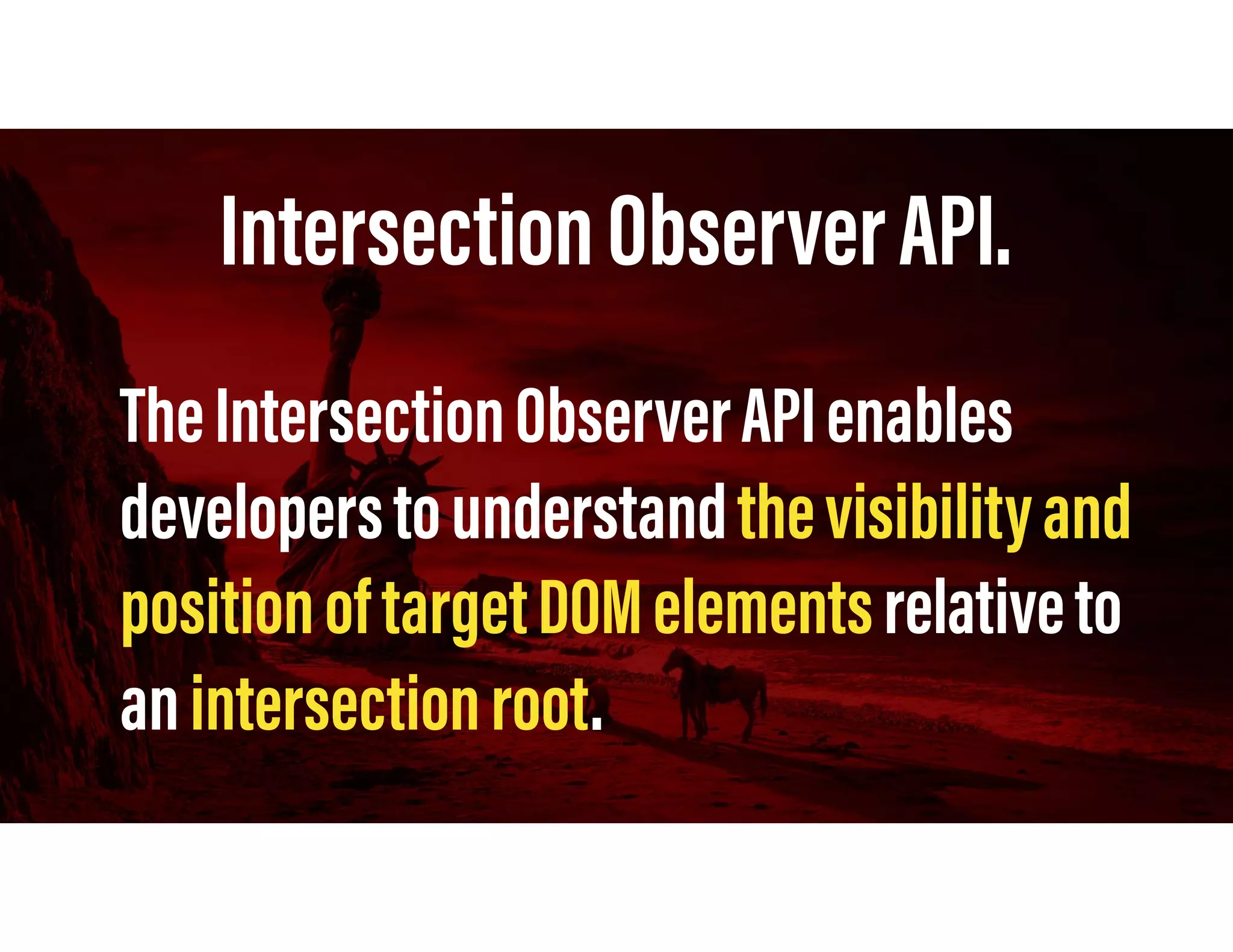 Intersection Observer API.

The Intersection Observer API enables developers to understand the visibility and position of target DOM elements relative to an intersection root.